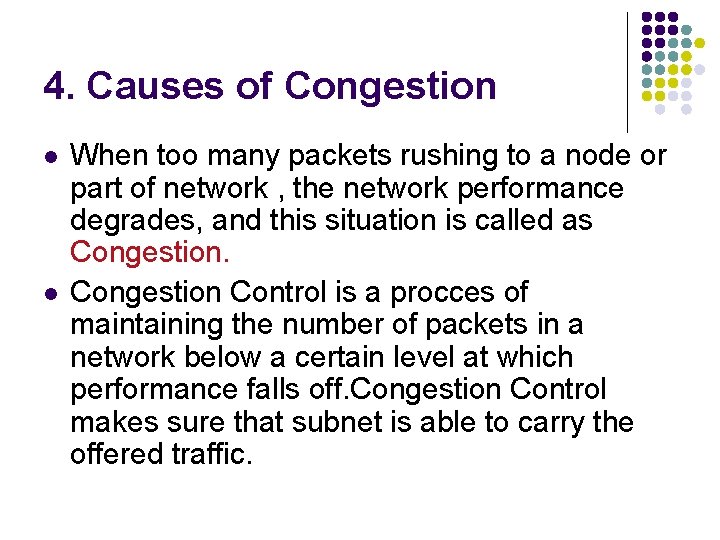 4. Causes of Congestion

- When too many packets rushing to a node or part of network , the network performance degrades, and this situation is called as Congestion.
- Congestion Control is a procces of maintaining the number of packets in a network below a certain level at which performance falls off.Congestion Control makes sure that subnet is able to carry the offered traffic.